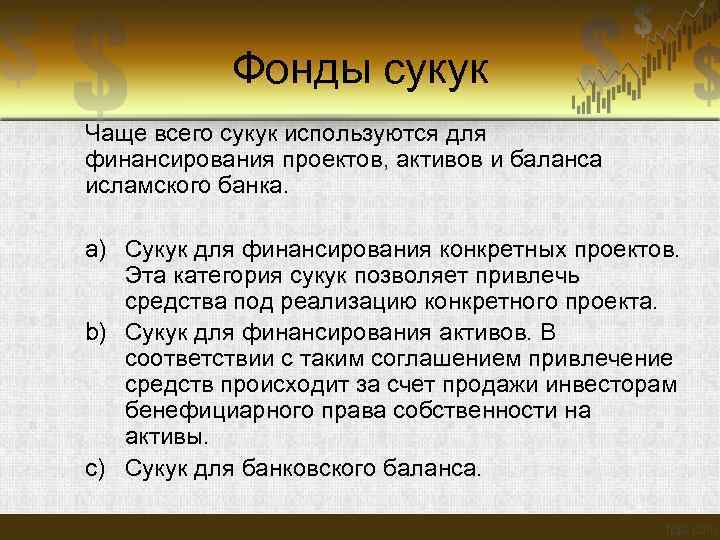 Фонды сукук

Чаще всего сукук используются для финансирования проектов, активов и баланса исламского банка.

a) Сукук для финансирования конкретных проектов. Эта категория сукук позволяет привлечь средства под реализацию конкретного проекта.

b) Сукук для финансирования активов. В соответствии с таким соглашением привлечение средств происходит за счет продажи инвесторам бенефициарного права собственности на активы.

c) Сукук для банковского баланса.